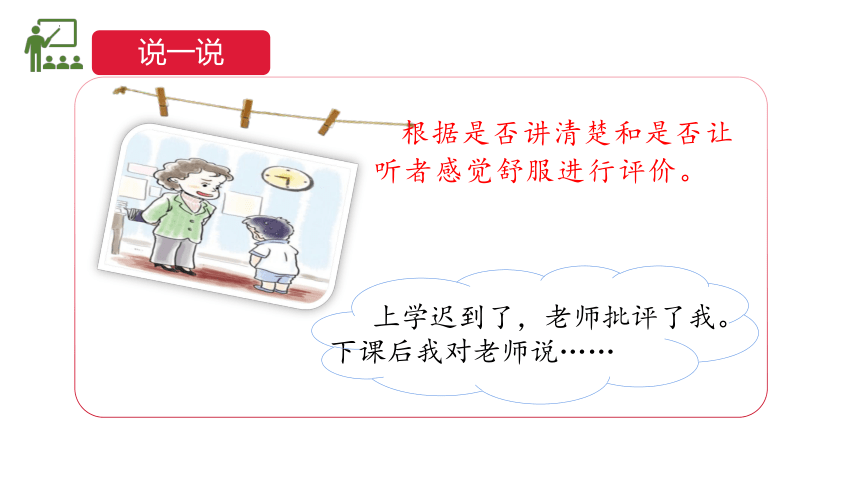 说一说

根据是否讲清楚和是否让听者感觉舒服进行评价。

上学迟到了，老师批评了我。下课后我对老师说……